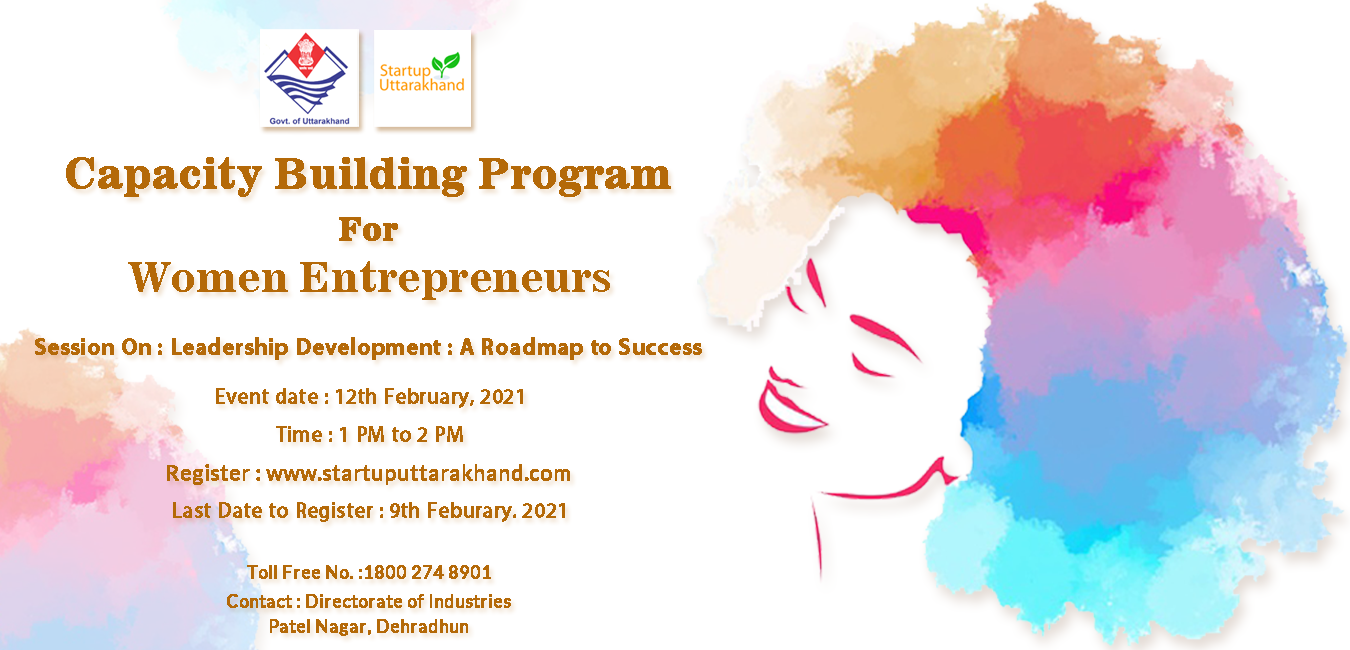 Govt. of Uttarakhand

Startup Uttarakhand

Capacity Building Program
For
Women Entrepreneurs

Session On : Leadership Development : A Roadmap to Success

Event date : 12th February, 2021
Time : 1 PM to 2 PM
Register : www.startuputtarakhand.com
Last Date to Register : 9th Feburary. 2021

Toll Free No. :1800 274 8901
Contact : Directorate of Industries
Patel Nagar, Dehradhun